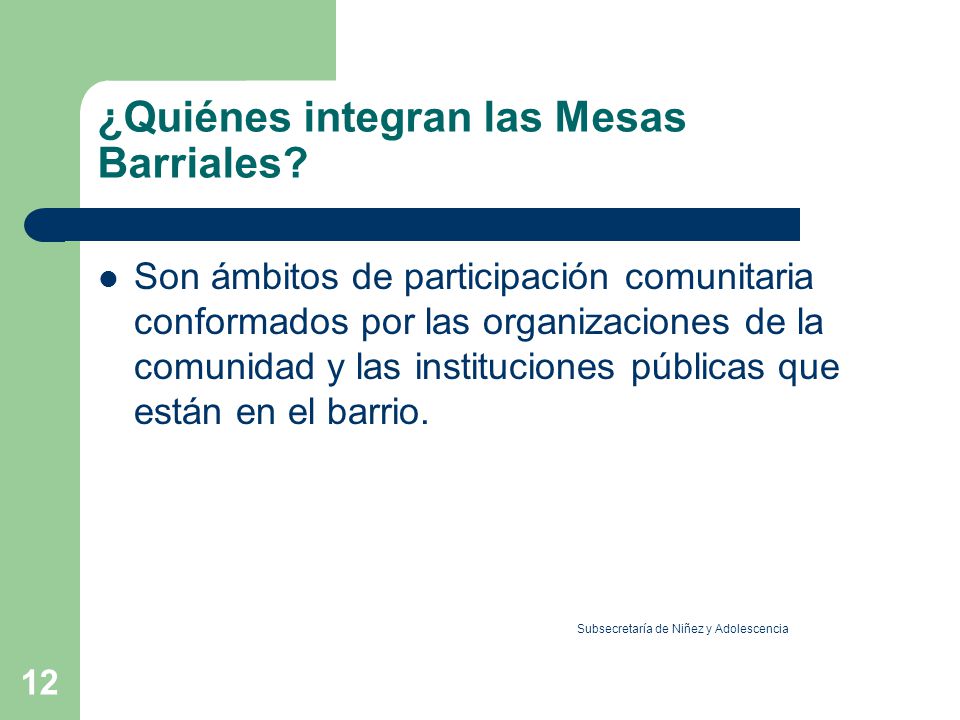 ¿Quiénes integran las Mesas Barriales?

- Son ámbitos de participación comunitaria conformados por las organizaciones de la comunidad y las instituciones públicas que están en el barrio.

Subsecretaría de Niñez y Adolescencia

12